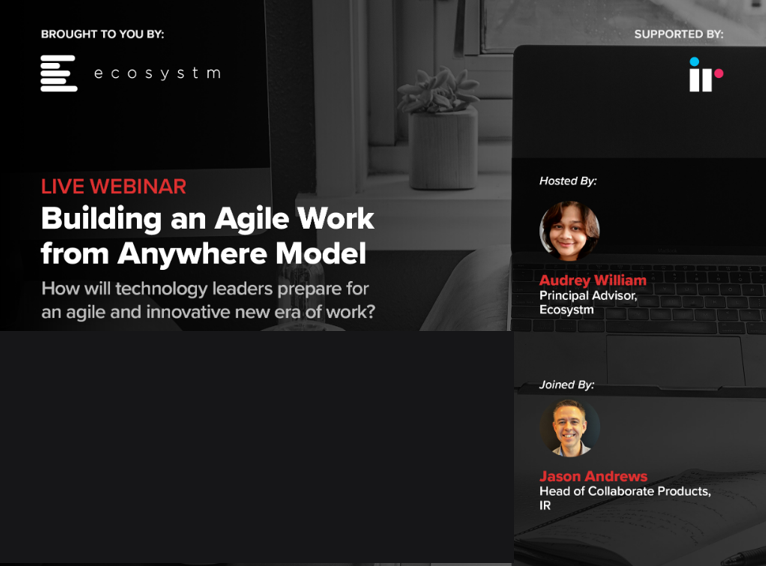 BROUGHT TO YOU BY:

ecosystm

SUPPORTED BY:

ir

LIVE WEBINAR

Building an Agile Work from Anywhere Model

How will technology leaders prepare for an agile and innovative new era of work?

Hosted By:

Audrey William
Principal Advisor, Ecosystm

Joined By:

Jason Andrews
Head of Collaborate Products, IR